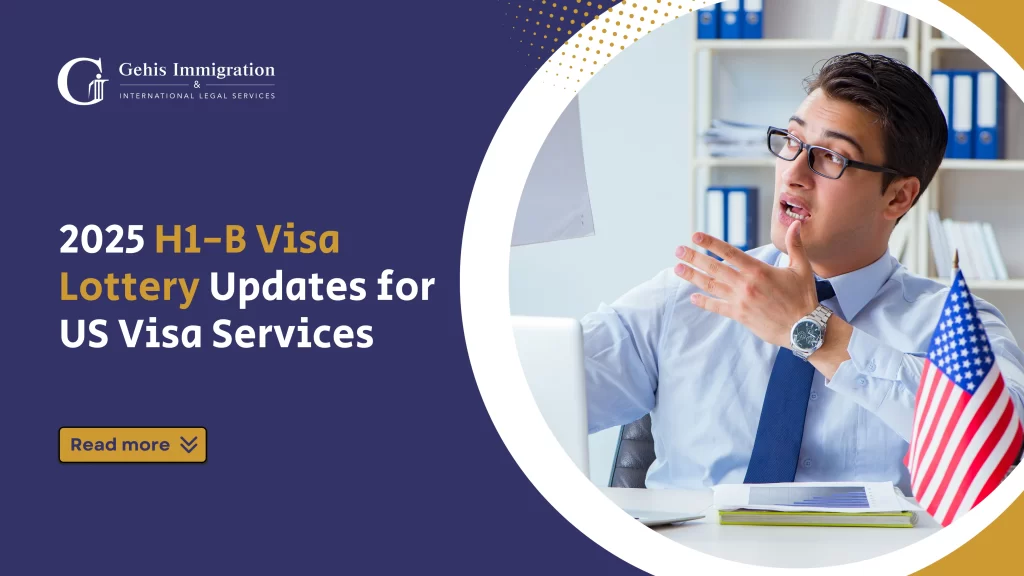 Gehis Immigration
&
INTERNATIONAL LEGAL SERVICES

2025 H1-B Visa Lottery Updates for US Visa Services

Read more